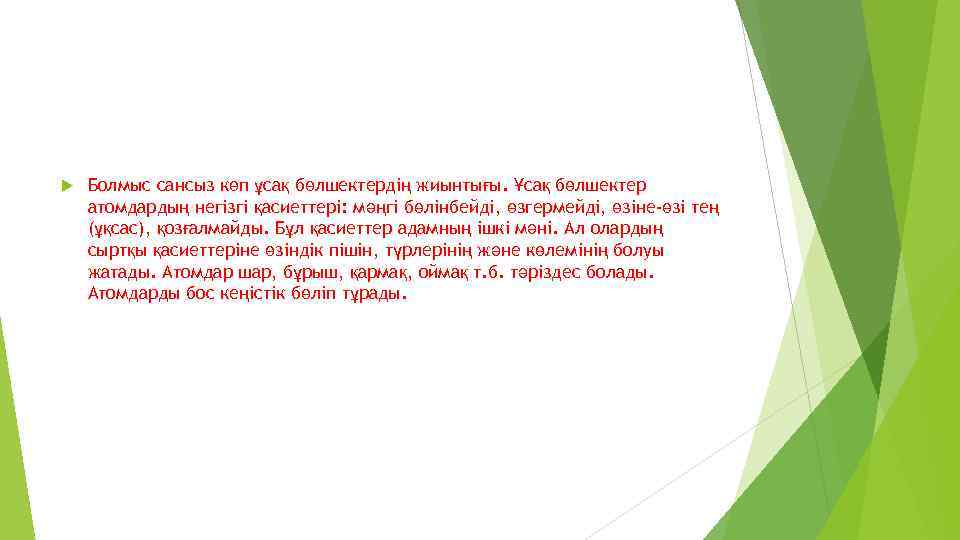 Болмыс сансыз көп ұсақ бөлшектердің жиынтығы. Ұсақ бөлшектер атомдардың негізгі қасиеттері: мәңгі бөлінбейді, өзгермейді, өзіне-өзі тең (ұқсас), қозғалмайды. Бұл қасиеттер адамның ішкі мәні. Ал олардың сыртқы қасиеттеріне өзіндік пішін, түрлерінің және көлемінің болуы жатады. Атомдар шар, бұрыш, қармақ, оймақ т.б. тәріздес болады. Атомдарды бос кеңістік бөліп тұрады.